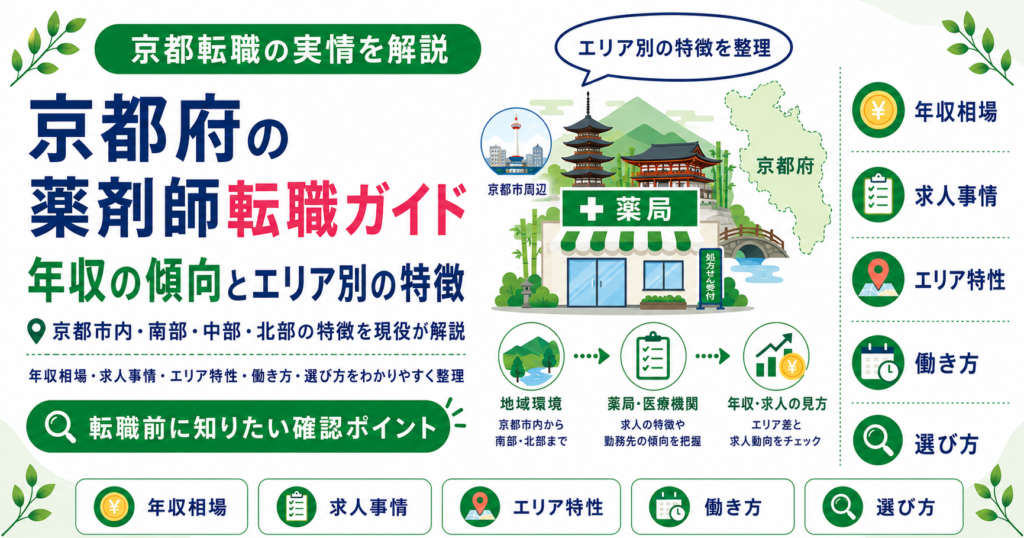 京都転職の実情を解説

京都府の薬剤師転職ガイド

年収の傾向とエリア別の特徴

京都市内・南部・中部・北部の特徴を現役が解説

年収相場・求人事情・エリア特性・働き方・選び方をわかりやすく整理

転職前に知りたい確認ポイント

エリア別の特徴を整理

京都市周辺

薬局

処方せん受付

京都府

地域環境
京都市内から南部・北部まで

薬局・医療機関
求人の特徴や勤務先の傾向を把握

年収・求人の見方
エリア差と求人動向をチェック

年収相場

求人事情

エリア特性

働き方

選び方

年収相場

求人事情

エリア特性

働き方

選び方